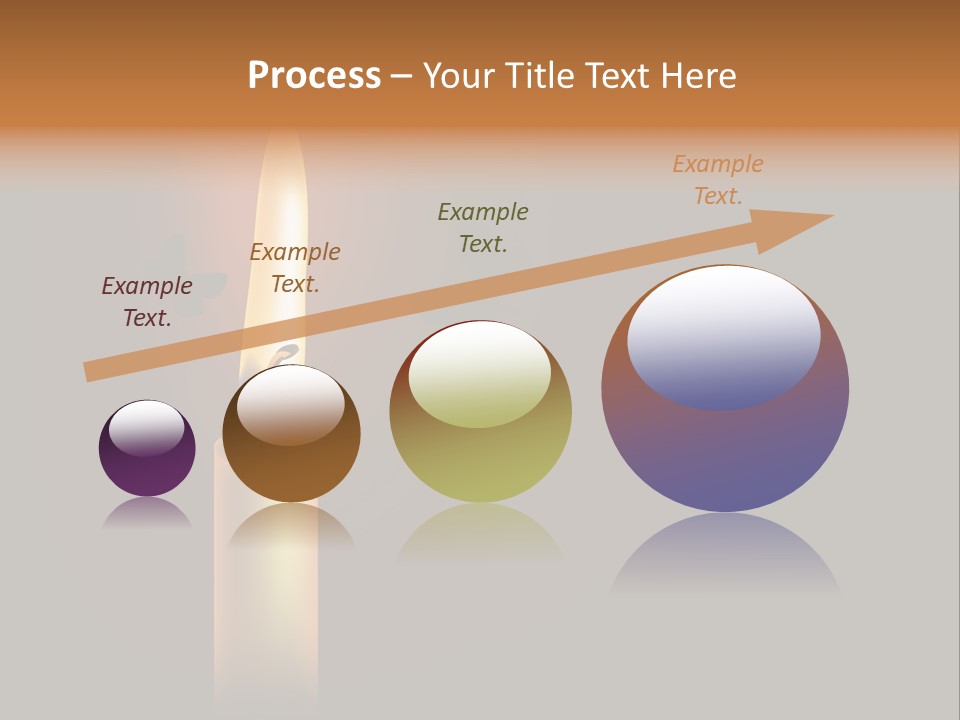 Process – Your Title Text Here

Example Text.

Example Text.

Example Text.

Example Text.